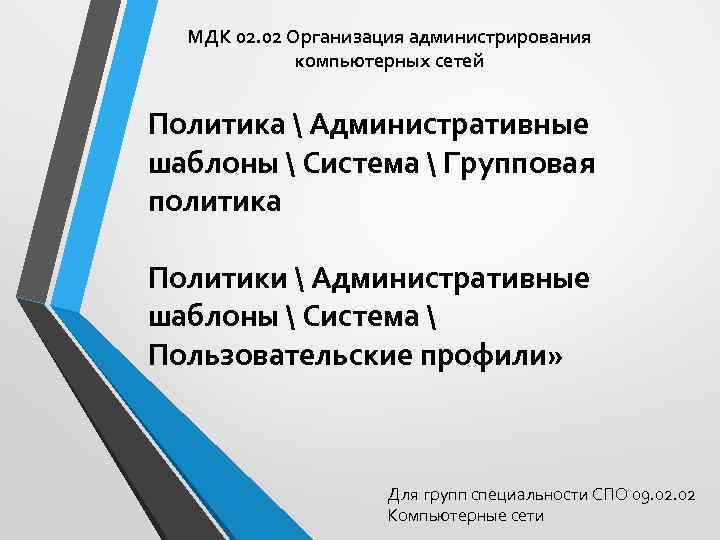 МДК 02.02 Организация администрирования компьютерных сетей

Политика \ Административные шаблоны \ Система \ Групповая политика

Политики \ Административные шаблоны \ Система \ Пользовательские профили»

Для групп специальности СПО 09.02.02 Компьютерные сети